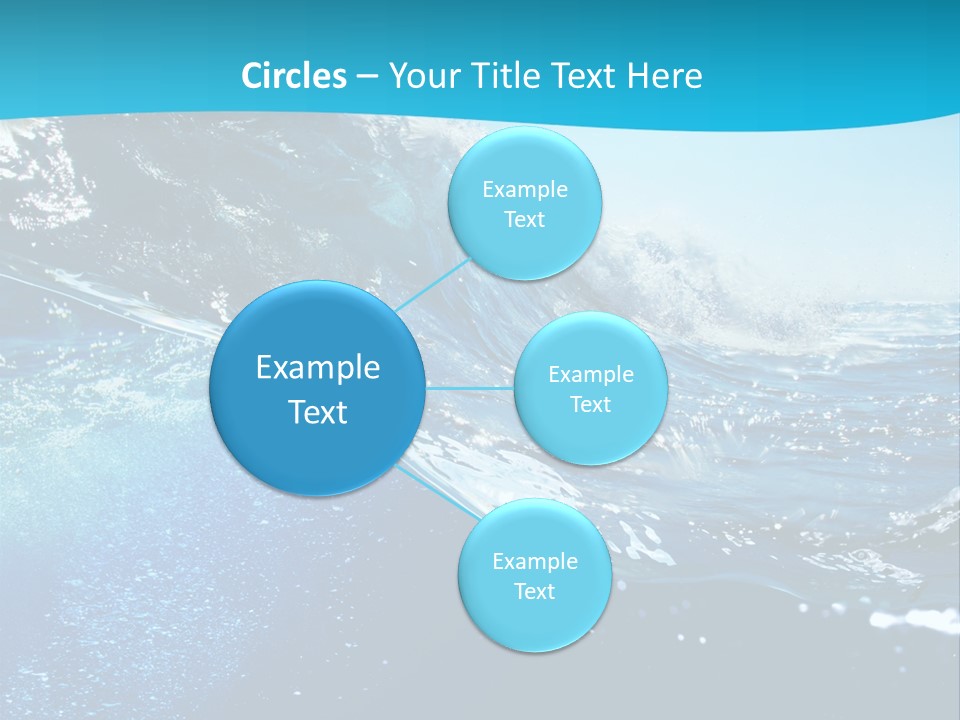 Circles – Your Title Text Here

Example Text

Example Text

Example Text

Example Text